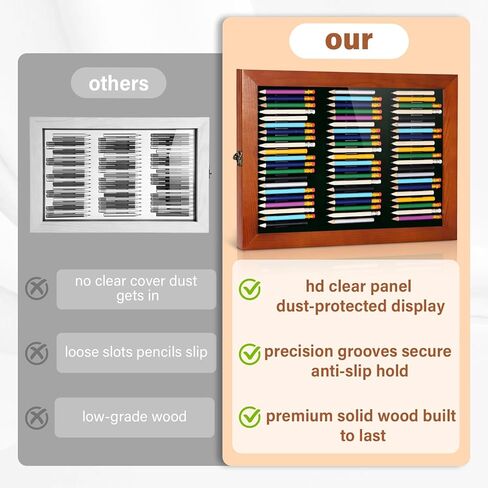 others

no clear cover dust gets in

loose slots pencils slip

low-grade wood

our

hd clear panel dust-protected display

precision grooves secure anti-slip hold

premium solid wood built to last